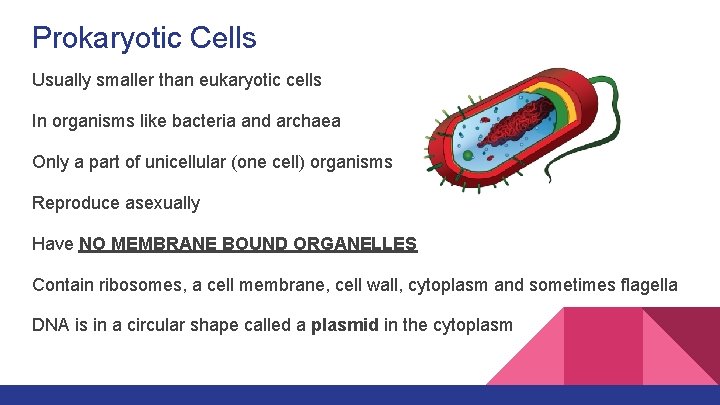 Prokaryotic Cells

Usually smaller than eukaryotic cells

In organisms like bacteria and archaea

Only a part of unicellular (one cell) organisms

Reproduce asexually

Have NO MEMBRANE BOUND ORGANELLES

Contain ribosomes, a cell membrane, cell wall, cytoplasm and sometimes flagella

DNA is in a circular shape called a plasmid in the cytoplasm